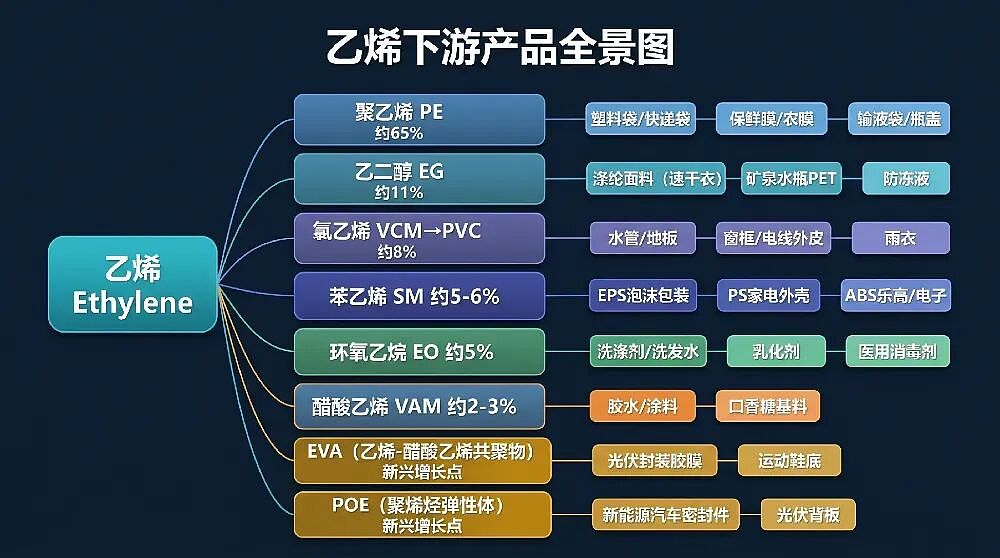 乙烯下游产品全景图

乙烯
Ethylene

聚乙烯 PE
约65%
塑料袋/快递袋
保鲜膜/农膜
输液袋/瓶盖

乙二醇 EG
约11%
涤纶面料（速干衣）
矿泉水瓶PET
防冻液

氯乙烯 VCM→PVC
约8%
水管/地板
窗框/电线外皮
雨衣

苯乙烯 SM 约5-6%
EPS泡沫包装
PS家电外壳
ABS乐高/电子

环氧乙烷 EO 约5%
洗涤剂/洗发水
乳化剂
医用消毒剂

醋酸乙烯 VAM 约2-3%
胶水/涂料
口香糖基料

EVA（乙烯-醋酸乙烯共聚物）
新兴增长点
光伏封装胶膜
运动鞋底

POE（聚烯烃弹性体）
新兴增长点
新能源汽车密封件
光伏背板